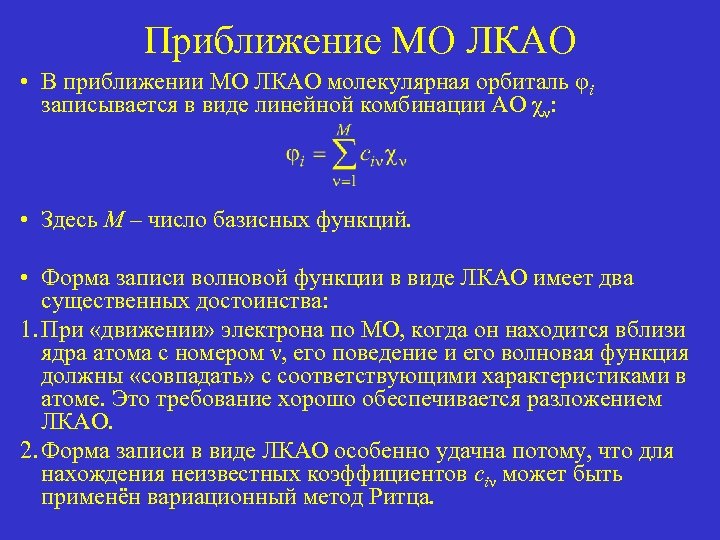 Приближение МО ЛКАО

• В приближении МО ЛКАО молекулярная орбиталь $\varphi_i$ записывается в виде линейной комбинации АО $\chi_\nu$:

$\varphi_i = \sum_{\nu=1}^{M} c_{i\nu}\chi_\nu$

• Здесь $M$ – число базисных функций.

• Форма записи волновой функции в виде ЛКАО имеет два существенных достоинства:

1. При «движении» электрона по МО, когда он находится вблизи ядра атома с номером $\nu$, его поведение и его волновая функция должны «совпадать» с соответствующими характеристиками в атоме. Это требование хорошо обеспечивается разложением ЛКАО.

2. Форма записи в виде ЛКАО особенно удачна потому, что для нахождения неизвестных коэффициентов $c_{i\nu}$ может быть применён вариационный метод Ритца.